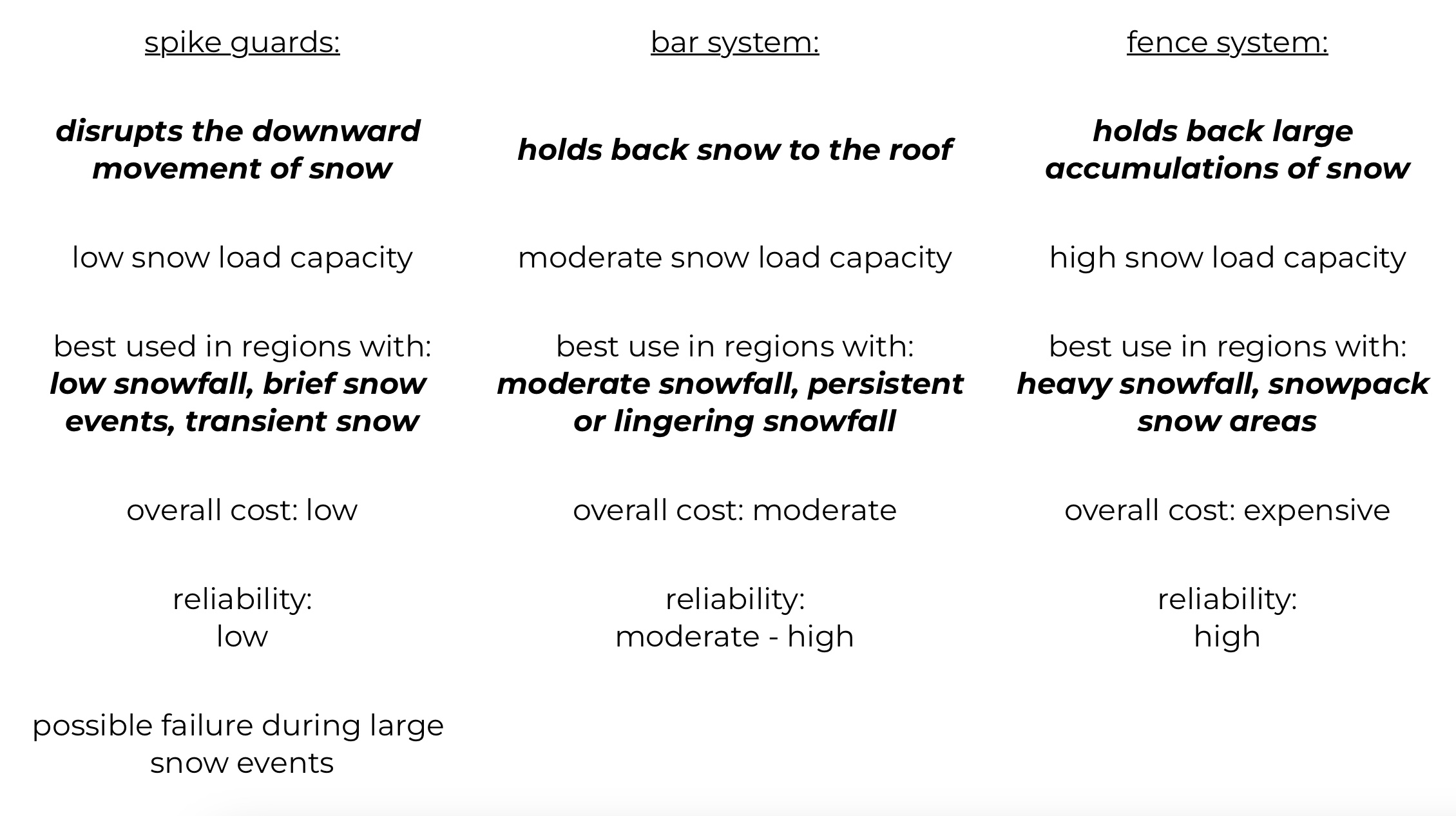 spike guards:

disrupts the downward movement of snow

low snow load capacity

best used in regions with:
low snowfall, brief snow events, transient snow

overall cost: low

reliability:
low

possible failure during large snow events

bar system:

holds back snow to the roof

moderate snow load capacity

best use in regions with:
moderate snowfall, persistent or lingering snowfall

overall cost: moderate

reliability:
moderate - high

fence system:

holds back large accumulations of snow

high snow load capacity

best use in regions with:
heavy snowfall, snowpack snow areas

overall cost: expensive

reliability:
high